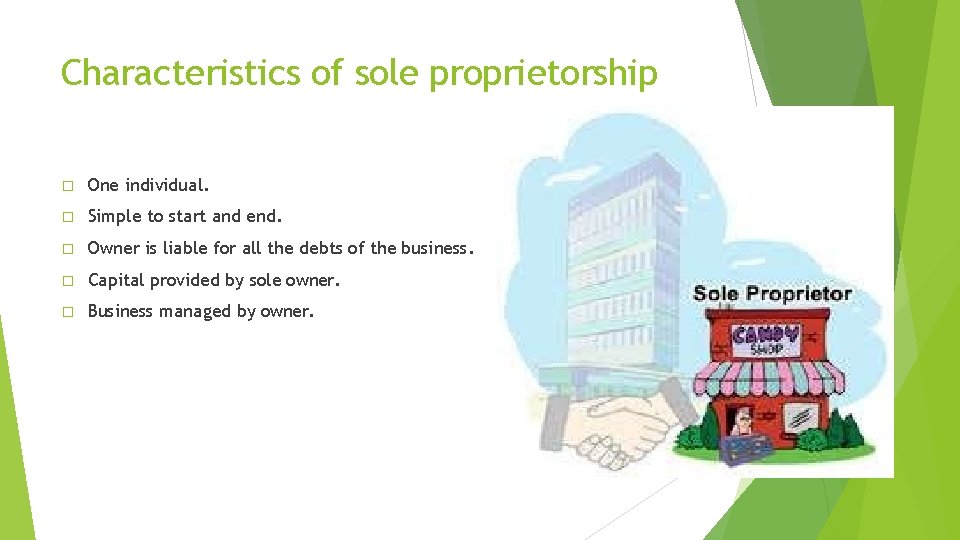 Characteristics of sole proprietorship

□ One individual.

□ Simple to start and end.

□ Owner is liable for all the debts of the business.

□ Capital provided by sole owner.

□ Business managed by owner.

Sole Proprietor

CANDY SHOP